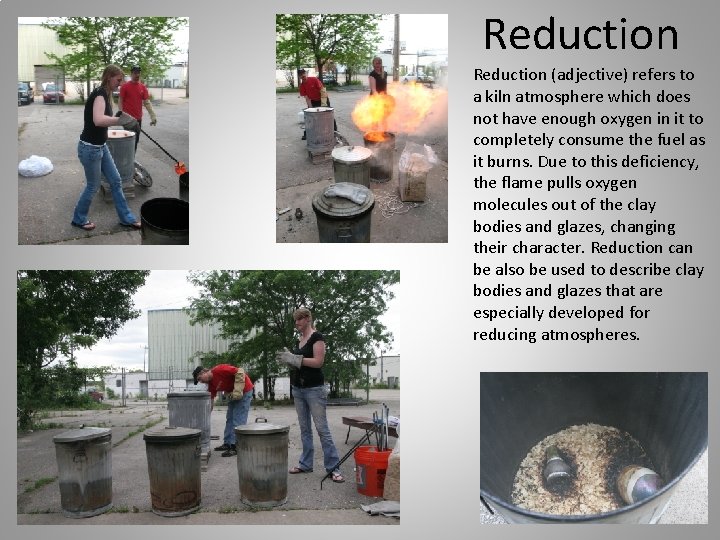 Reduction

Reduction (adjective) refers to a kiln atmosphere which does not have enough oxygen in it to completely consume the fuel as it burns. Due to this deficiency, the flame pulls oxygen molecules out of the clay bodies and glazes, changing their character. Reduction can be also be used to describe clay bodies and glazes that are especially developed for reducing atmospheres.